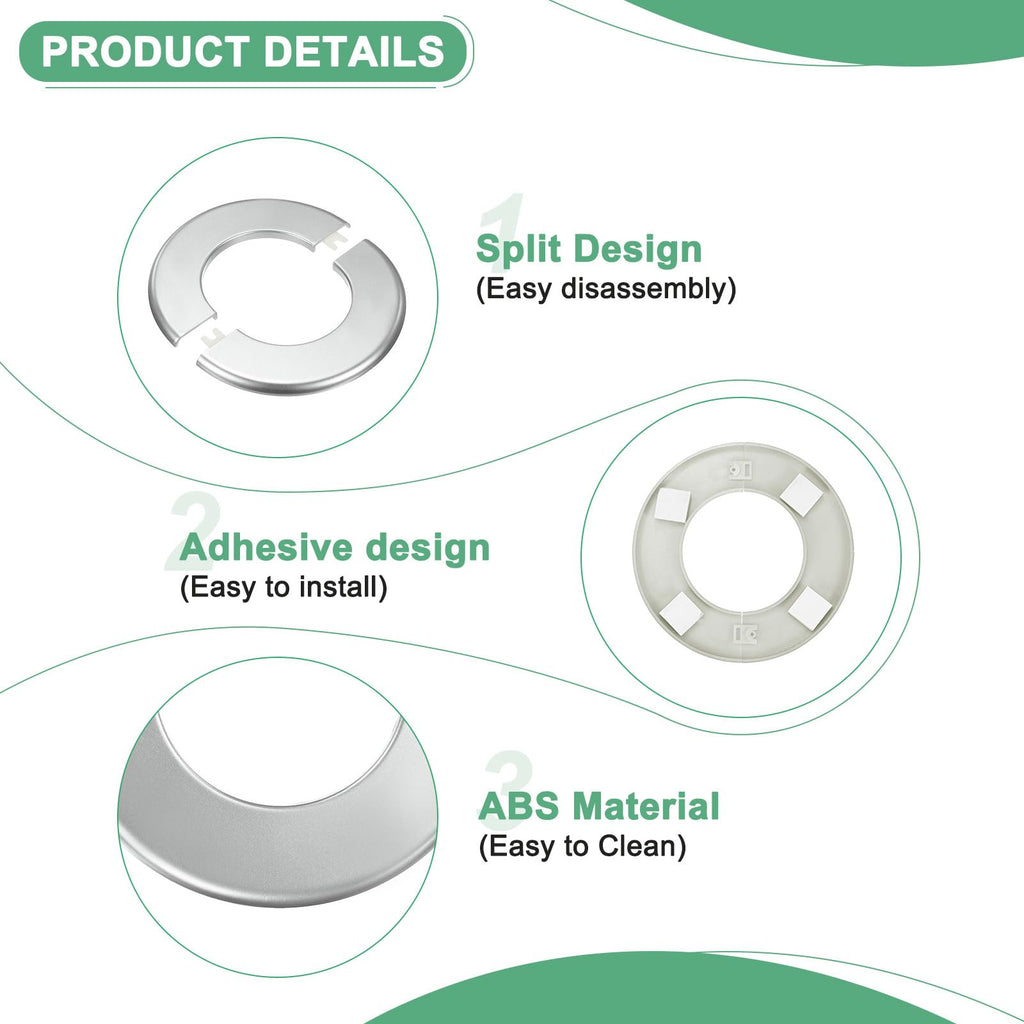 PRODUCT DETAILS

1

Split Design
(Easy disassembly)

2

Adhesive design
(Easy to install)

3

ABS Material
(Easy to Clean)